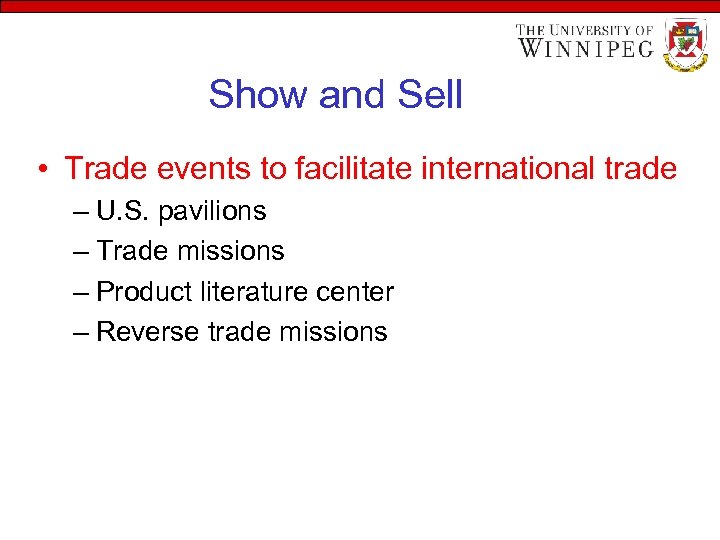 THE UNIVERSITY OF WINNIPEG

Show and Sell

• Trade events to facilitate international trade
– U.S. pavilions
– Trade missions
– Product literature center
– Reverse trade missions